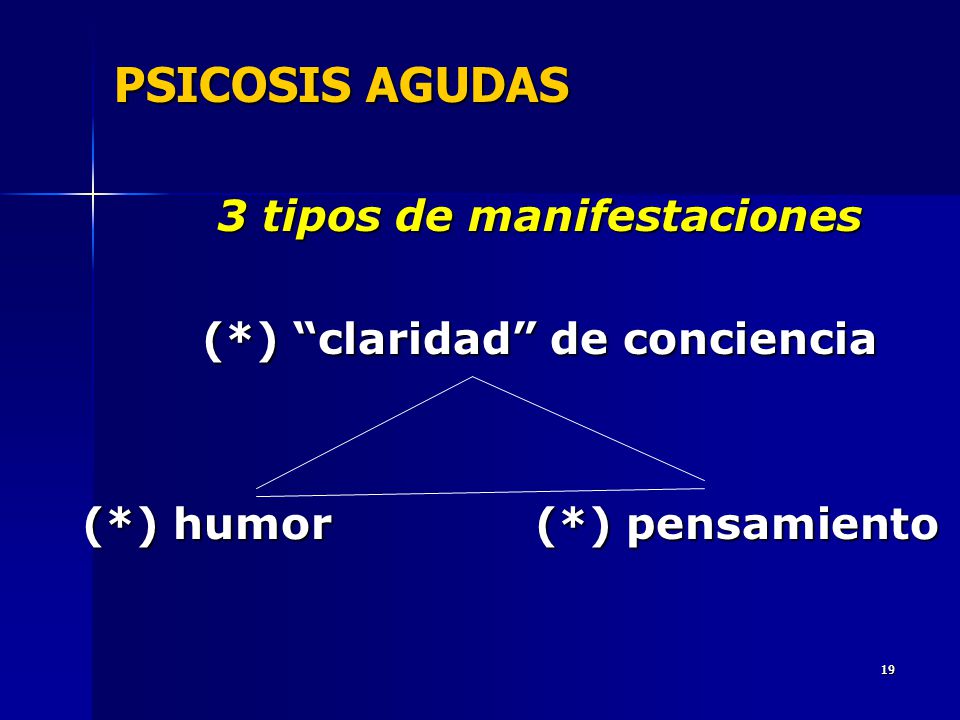 PSICOSIS AGUDAS

3 tipos de manifestaciones

(*) “claridad” de conciencia

(*) humor

(*) pensamiento

19